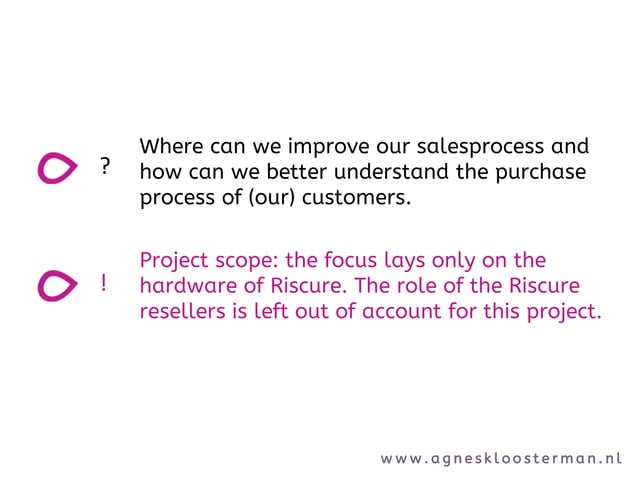 ?

Where can we improve our salesprocess and how can we better understand the purchase process of (our) customers.

!

Project scope: the focus lays only on the hardware of Riscure. The role of the Riscure resellers is left out of account for this project.

www.agneskloosterman.nl